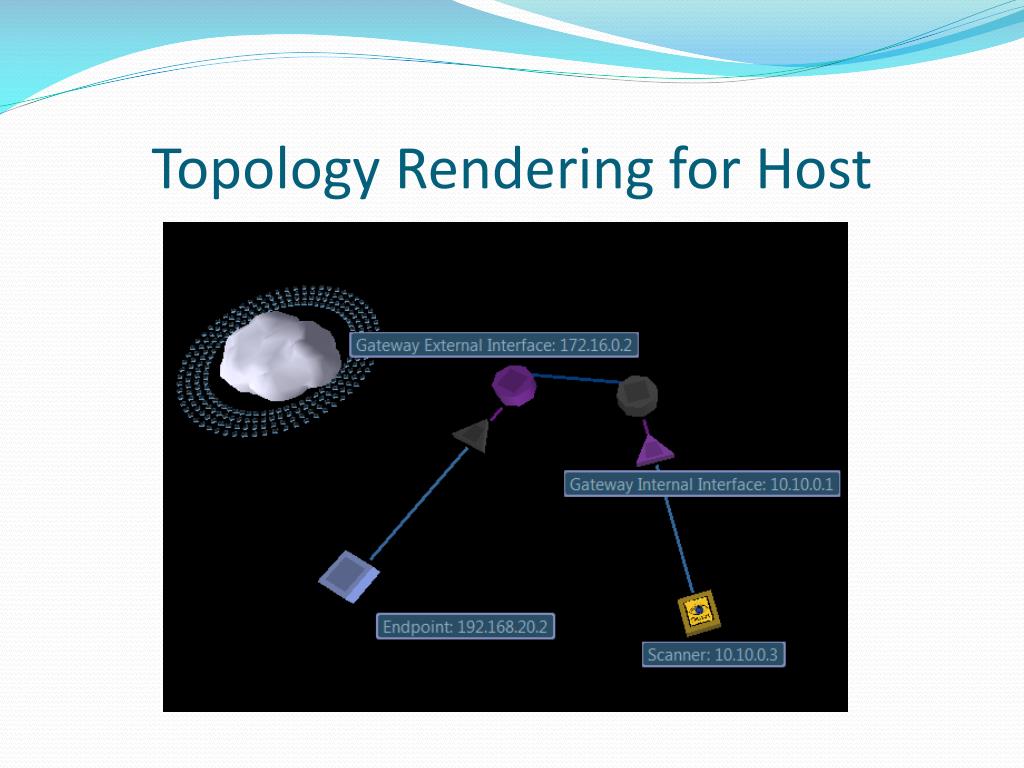 Topology Rendering for Host

Gateway External Interface: 172.16.0.2

Gateway Internal Interface: 10.10.0.1

Endpoint: 192.168.20.2

Scanner: 10.10.0.3